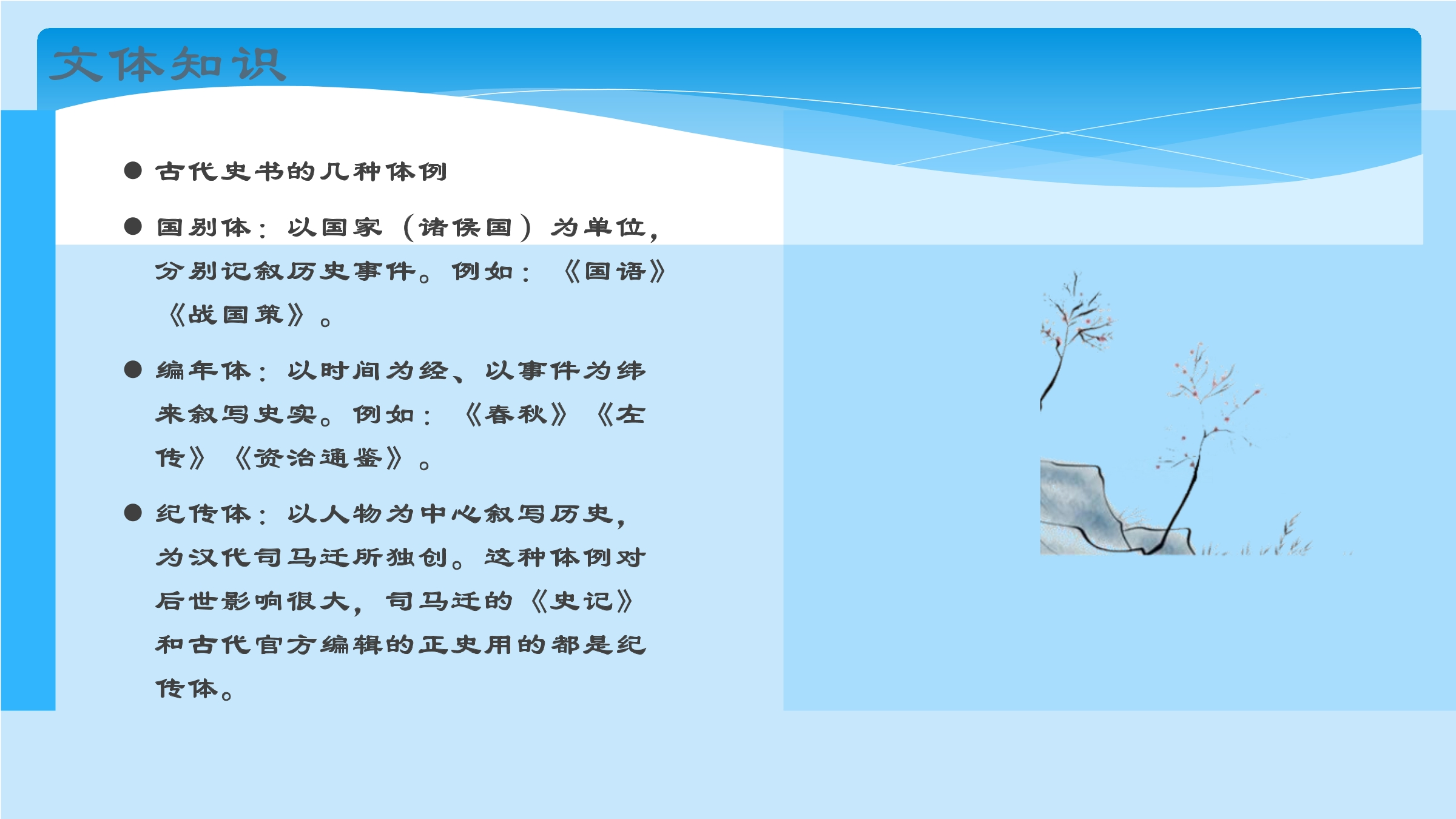 文体知识

● 古代史书的几种体例

● 国别体：以国家（诸侯国）为单位，分别记叙历史事件。例如：《国语》《战国策》。

● 编年体：以时间为经、以事件为纬来叙写史实。例如：《春秋》《左传》《资治通鉴》。

● 纪传体：以人物为中心叙写历史，为汉代司马迁所独创。这种体例对后世影响很大，司马迁的《史记》和古代官方编辑的正史用的都是纪传体。